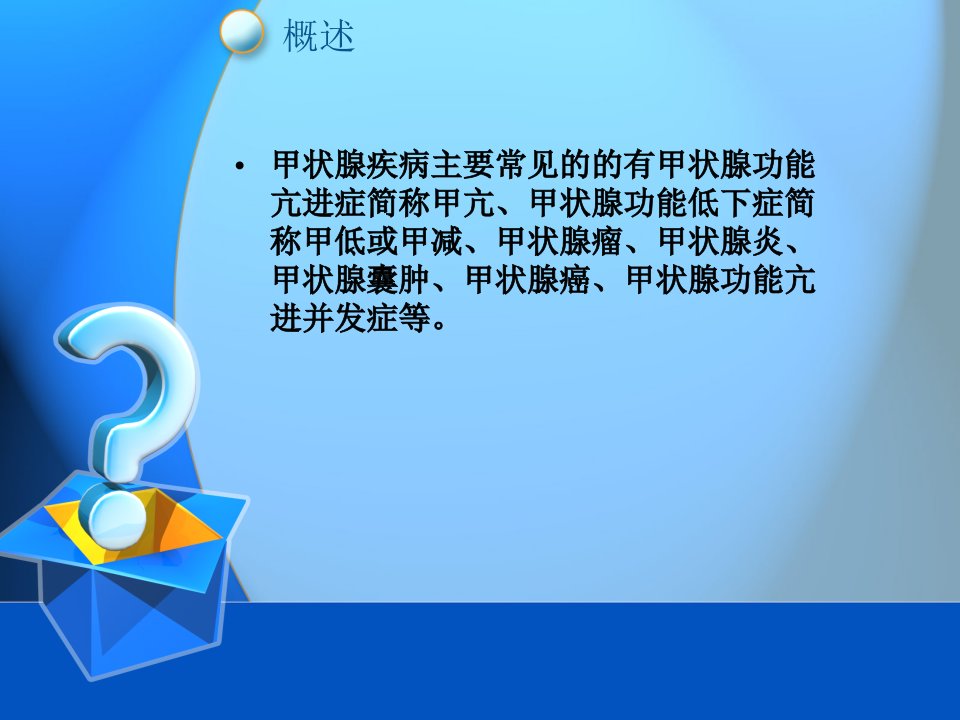 概述

• 甲状腺疾病主要常见的的有甲状腺功能亢进症简称甲亢、甲状腺功能低下症简称甲低或甲减、甲状腺瘤、甲状腺炎、甲状腺囊肿、甲状腺癌、甲状腺功能亢进并发症等。